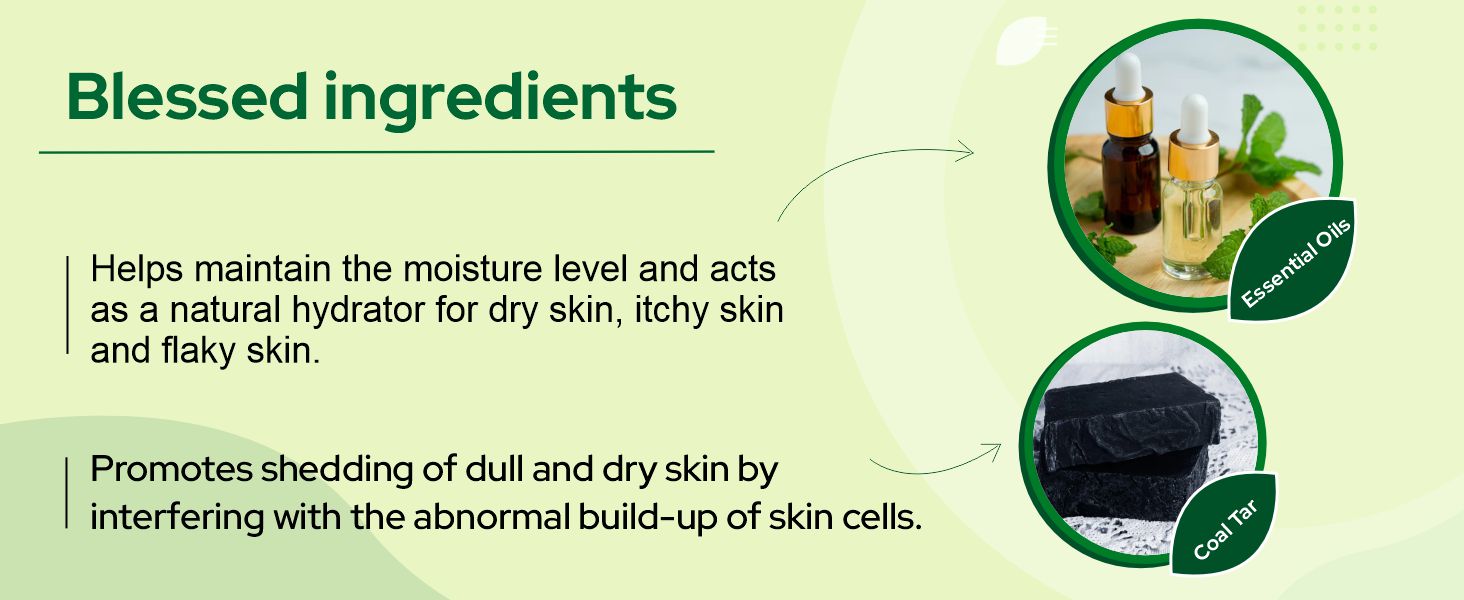 Blessed ingredients

Helps maintain the moisture level and acts as a natural hydrator for dry skin, itchy skin and flaky skin.

Essential Oils

Promotes shedding of dull and dry skin by interfering with the abnormal build-up of skin cells.

Coal Tar